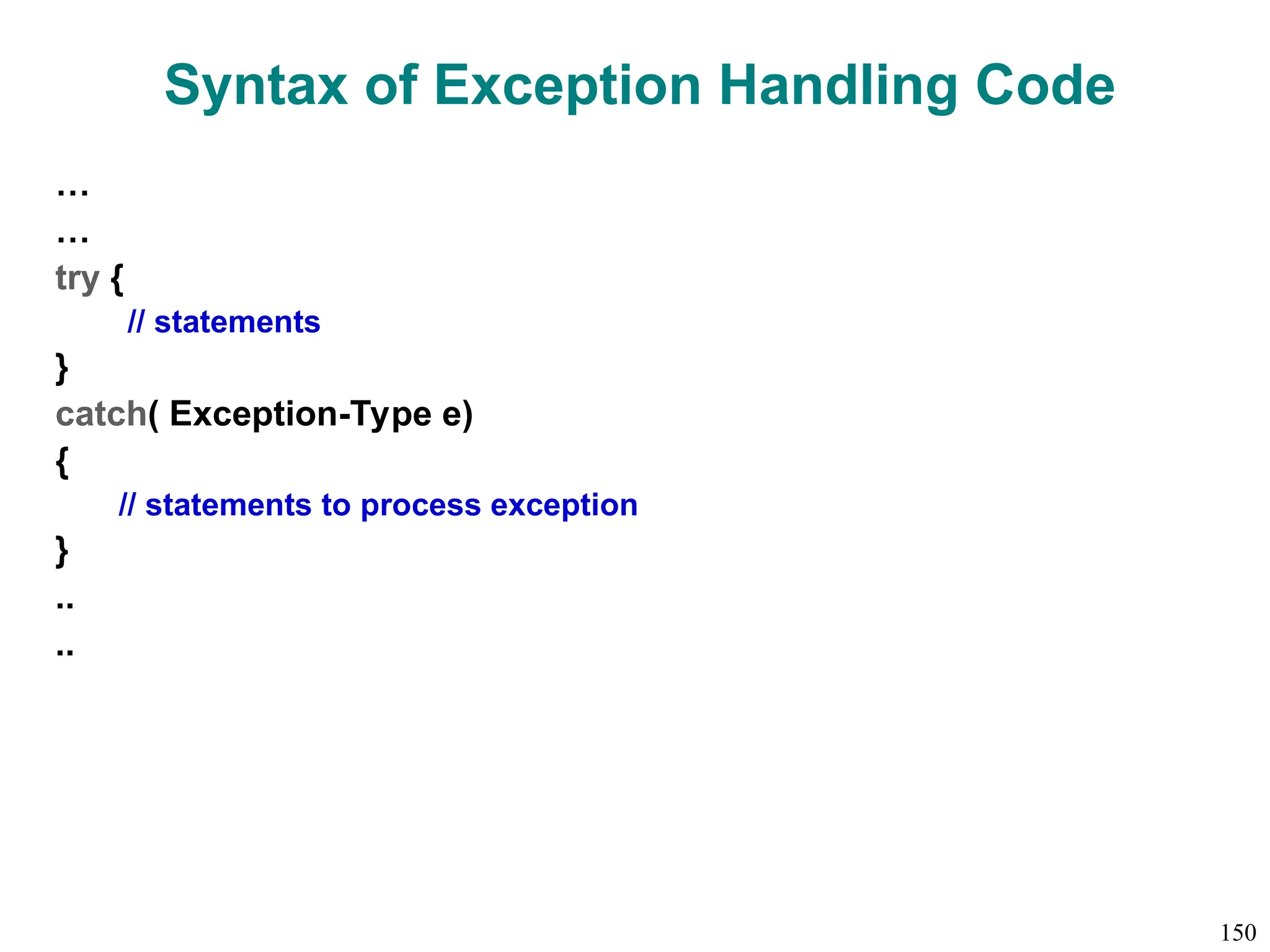 Syntax of Exception Handling Code

…
…
try {
// statements
}
catch( Exception-Type e)
{
// statements to process exception
}
..
..

150